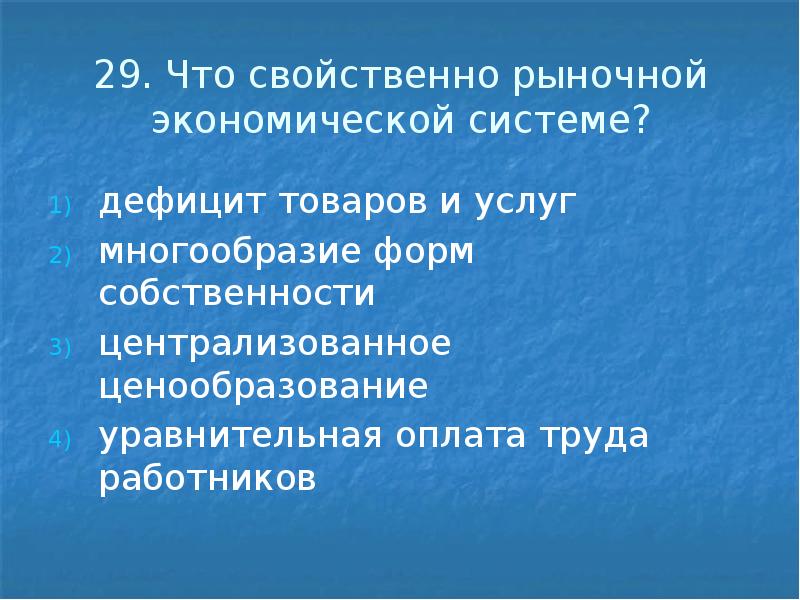 29. Что свойственно рыночной экономической системе?

1) дефицит товаров и услуг
2) многообразие форм собственности
3) централизованное ценообразование
4) уравнительная оплата труда работников